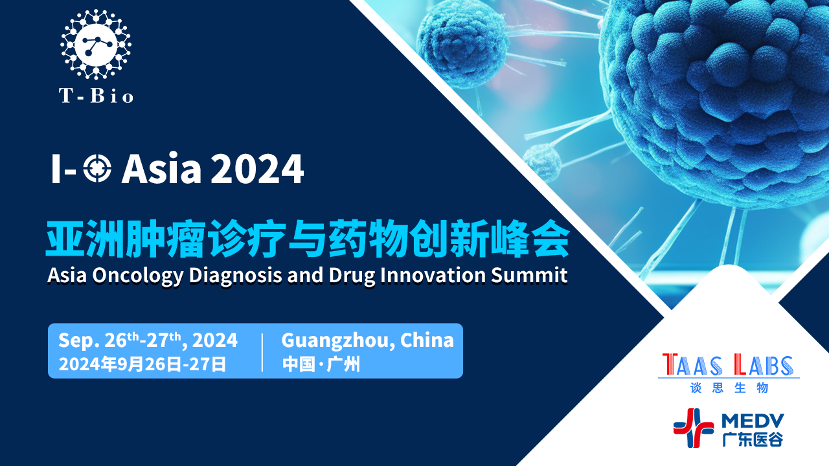 T-Bio

I-O Asia 2024

亚洲肿瘤诊疗与药物创新峰会

Asia Oncology Diagnosis and Drug Innovation Summit

Sep. 26$^{th}$-27$^{th}$, 2024
2024年9月26日-27日

Guangzhou, China
中国·广州

TAAS LABS
谈思生物

MEDV
广东医谷